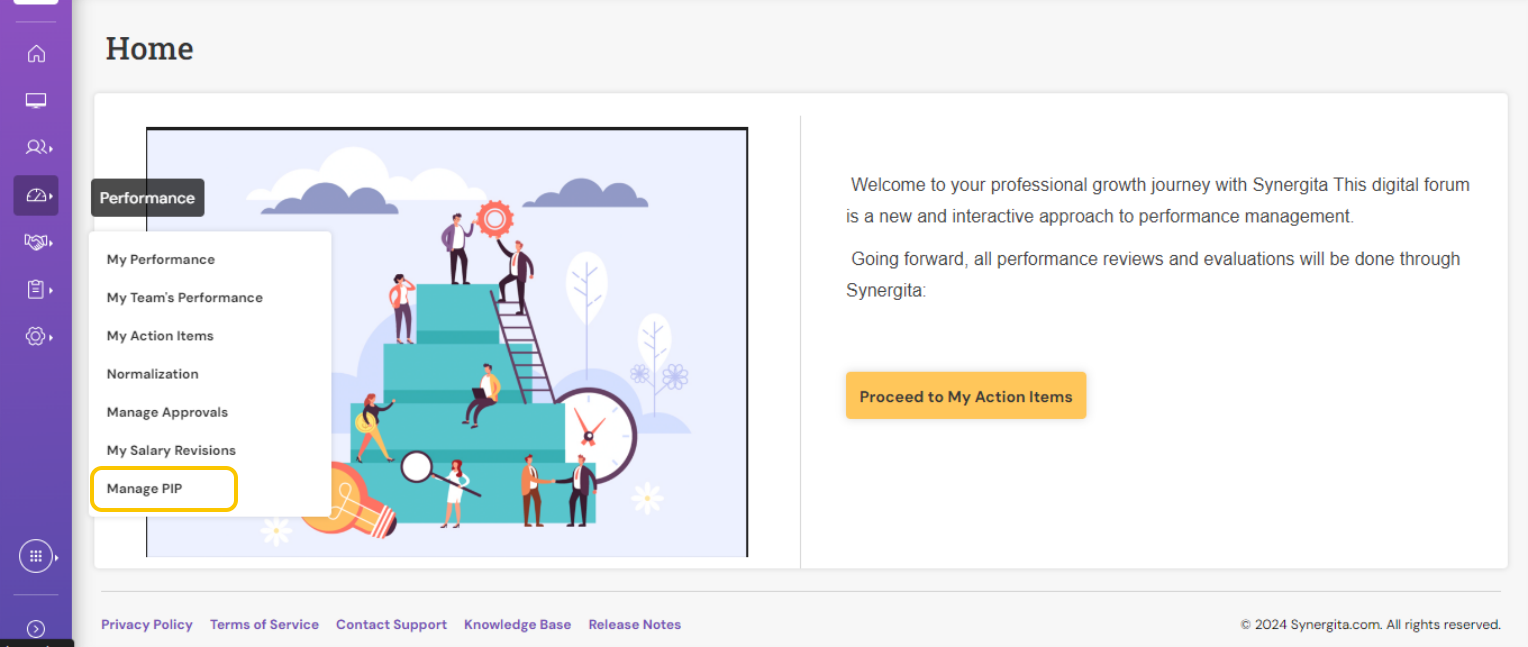 Home

Performance

My Performance
My Team's Performance
My Action Items
Normalization
Manage Approvals
My Salary Revisions
Manage PIP

Welcome to your professional growth journey with Synergita This digital forum is a new and interactive approach to performance management.

Going forward, all performance reviews and evaluations will be done through Synergita:

Proceed to My Action Items

Privacy Policy Terms of Service Contact Support Knowledge Base Release Notes

© 2024 Synergita.com. All rights reserved.